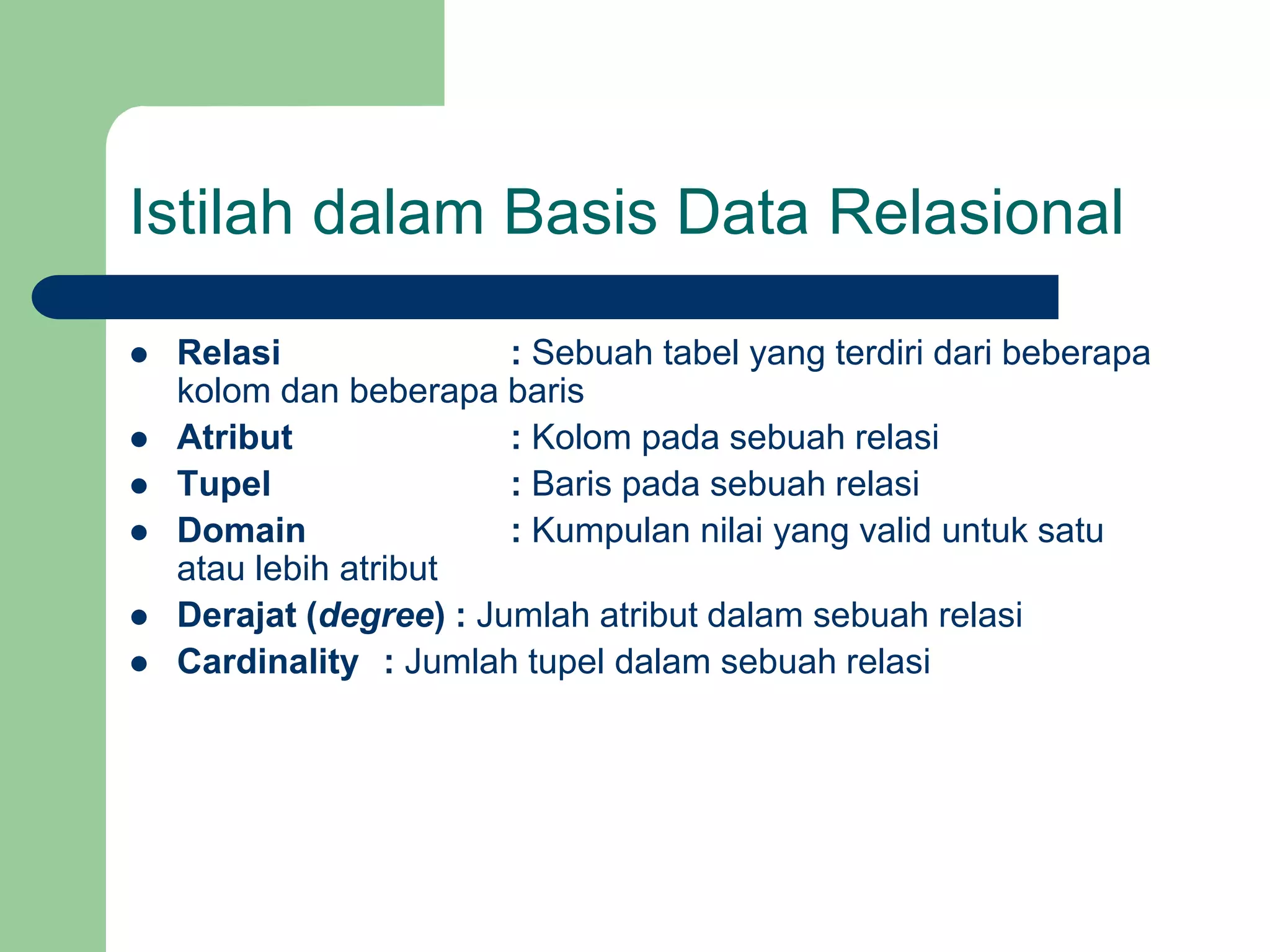 Istilah dalam Basis Data Relasional

- Relasi : Sebuah tabel yang terdiri dari beberapa kolom dan beberapa baris
- Atribut : Kolom pada sebuah relasi
- Tupel : Baris pada sebuah relasi
- Domain : Kumpulan nilai yang valid untuk satu atau lebih atribut
- Derajat (degree) : Jumlah atribut dalam sebuah relasi
- Cardinality : Jumlah tupel dalam sebuah relasi